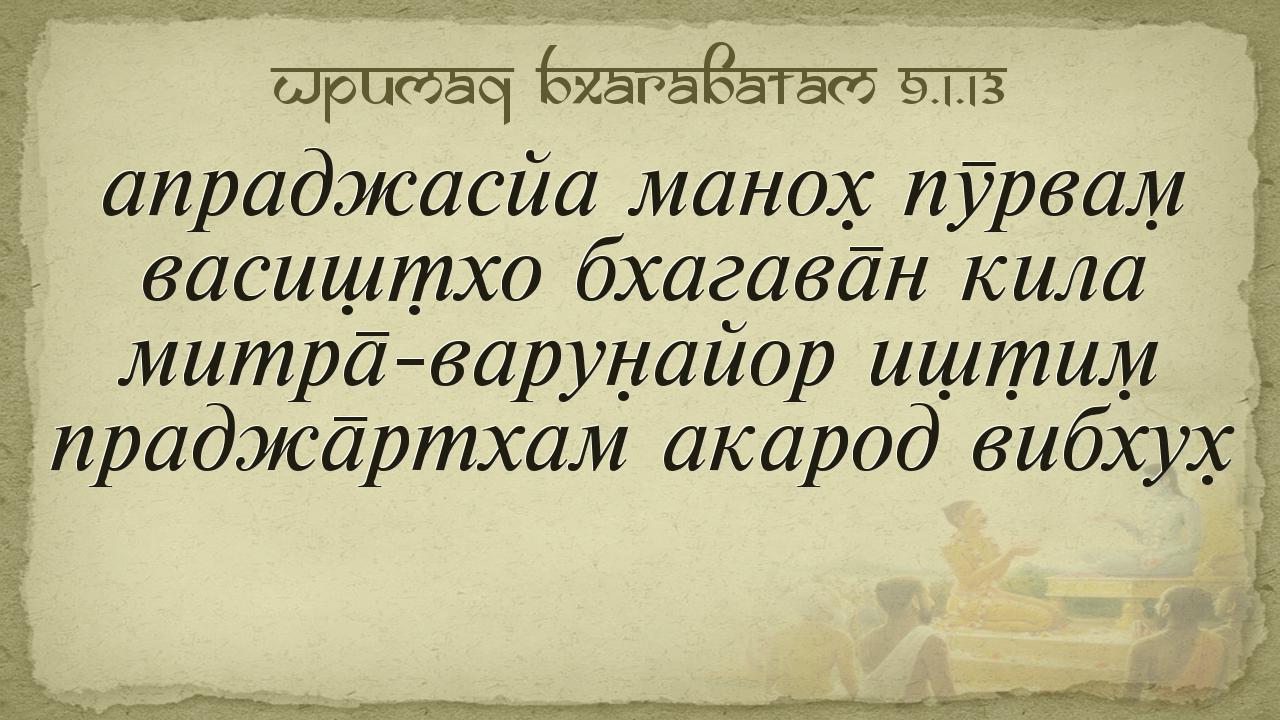 Шримад Бхагаватам 9.1.13

апраджасйа манох̣ пӯрвам̣
васишт̣хо бхагава̄н кила
митра̄-варун̣айор ишт̣им̣
праджа̄ртхам акарод вибхух̣